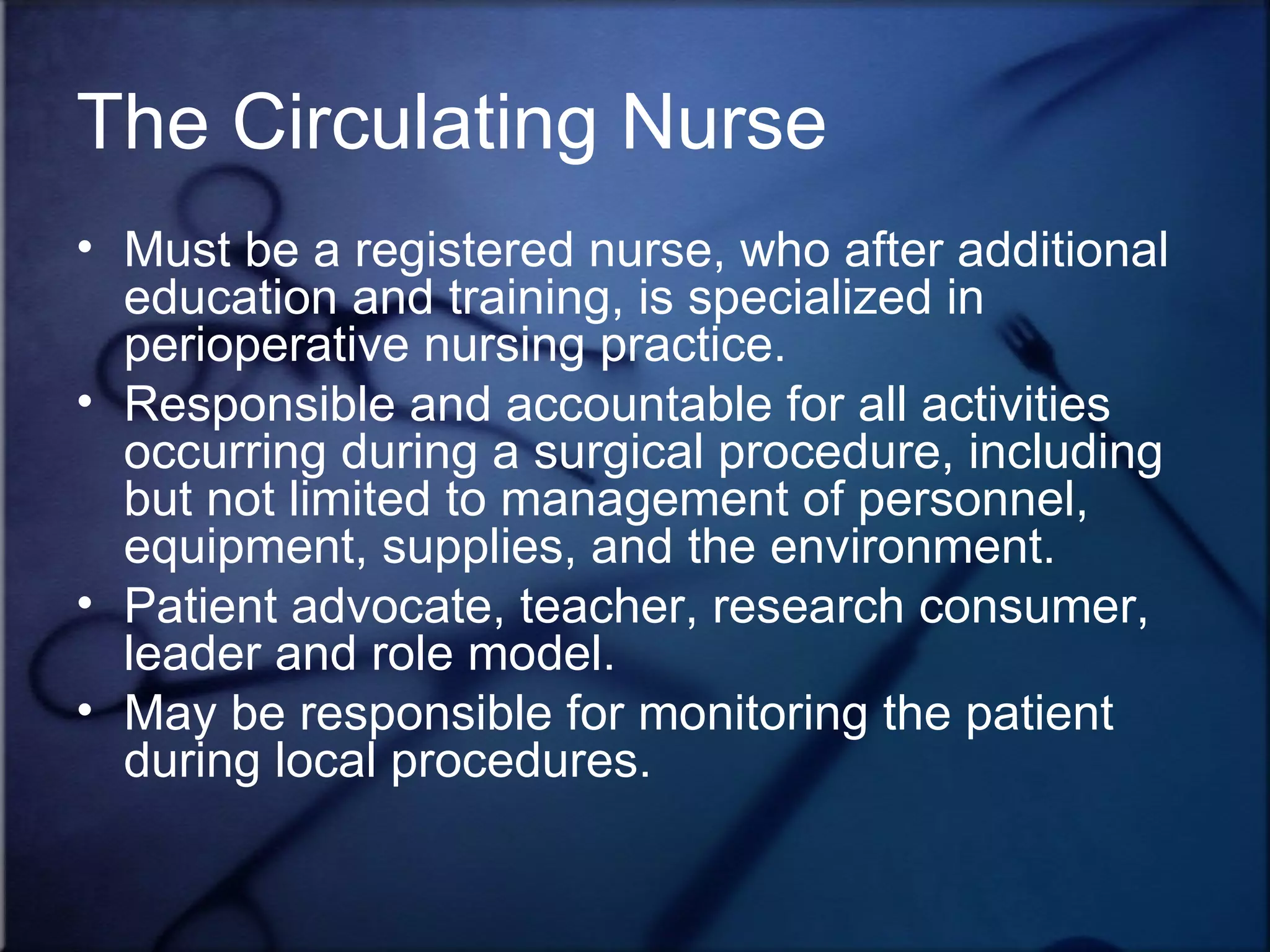 The Circulating Nurse

• Must be a registered nurse, who after additional education and training, is specialized in perioperative nursing practice.
• Responsible and accountable for all activities occurring during a surgical procedure, including but not limited to management of personnel, equipment, supplies, and the environment.
• Patient advocate, teacher, research consumer, leader and role model.
• May be responsible for monitoring the patient during local procedures.